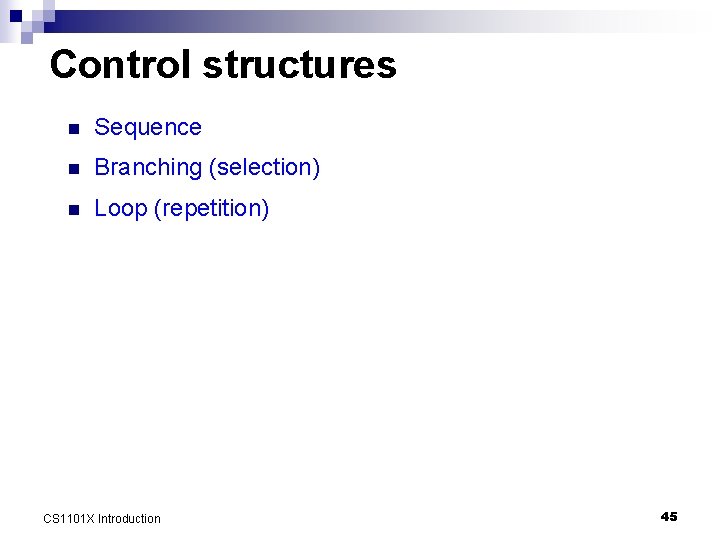 Control structures

- Sequence
- Branching (selection)
- Loop (repetition)

CS1101X Introduction

45